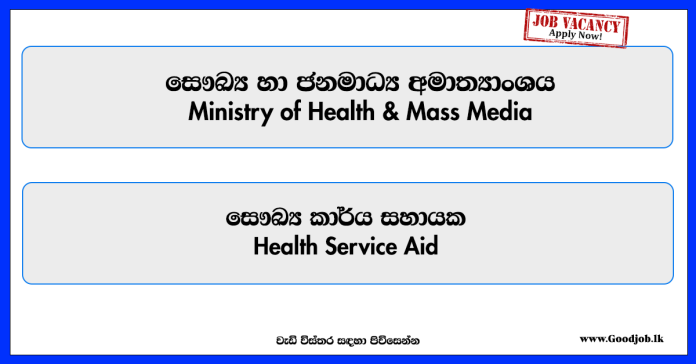 JOB VACANCY
Apply Now!

සෞඛ්‍ය හා ජනමාධ්‍ය අමාත්‍යාංශය
Ministry of Health & Mass Media

සෞඛ්‍ය කාර්ය සහායක
Health Service Aid

වැඩි විස්තර සඳහා පිවිසෙන්න

www.Goodjob.lk